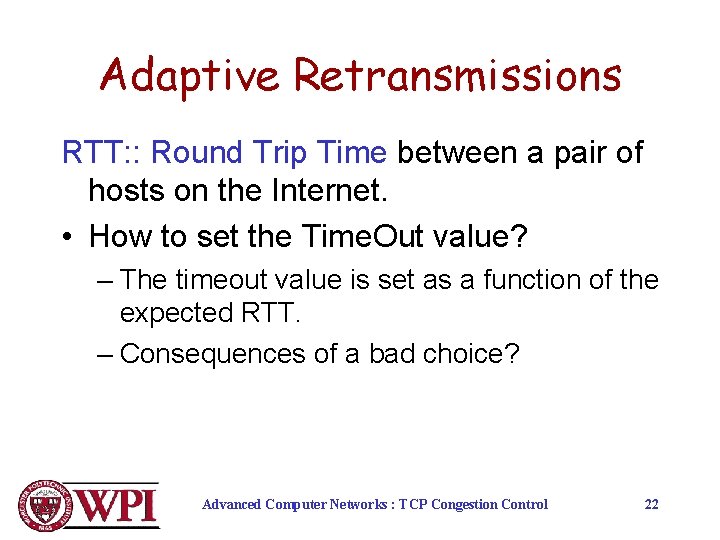 Adaptive Retransmissions

RTT:: Round Trip Time between a pair of hosts on the Internet.

• How to set the TimeOut value?

– The timeout value is set as a function of the expected RTT.

– Consequences of a bad choice?

WPI

Advanced Computer Networks : TCP Congestion Control

22